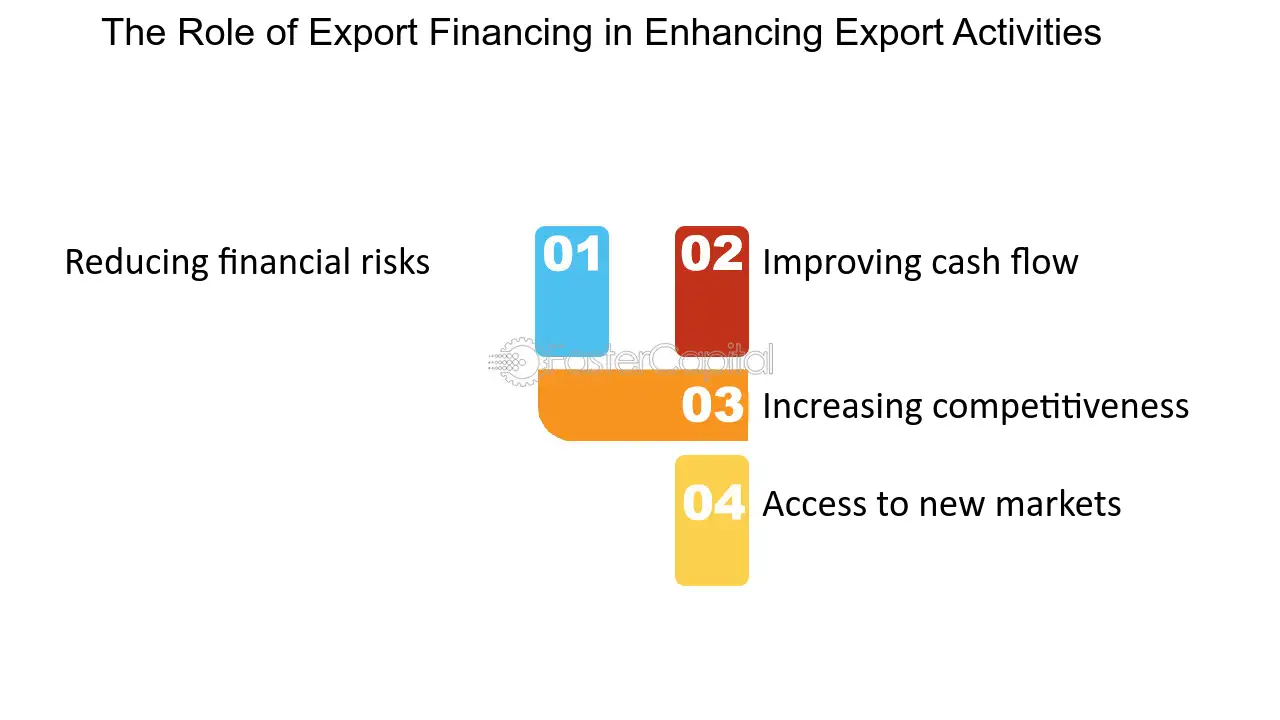 The Role of Export Financing in Enhancing Export Activities

Reducing financial risks

01

02

Improving cash flow

03

Increasing competitiveness

04

Access to new markets

FasterCapital